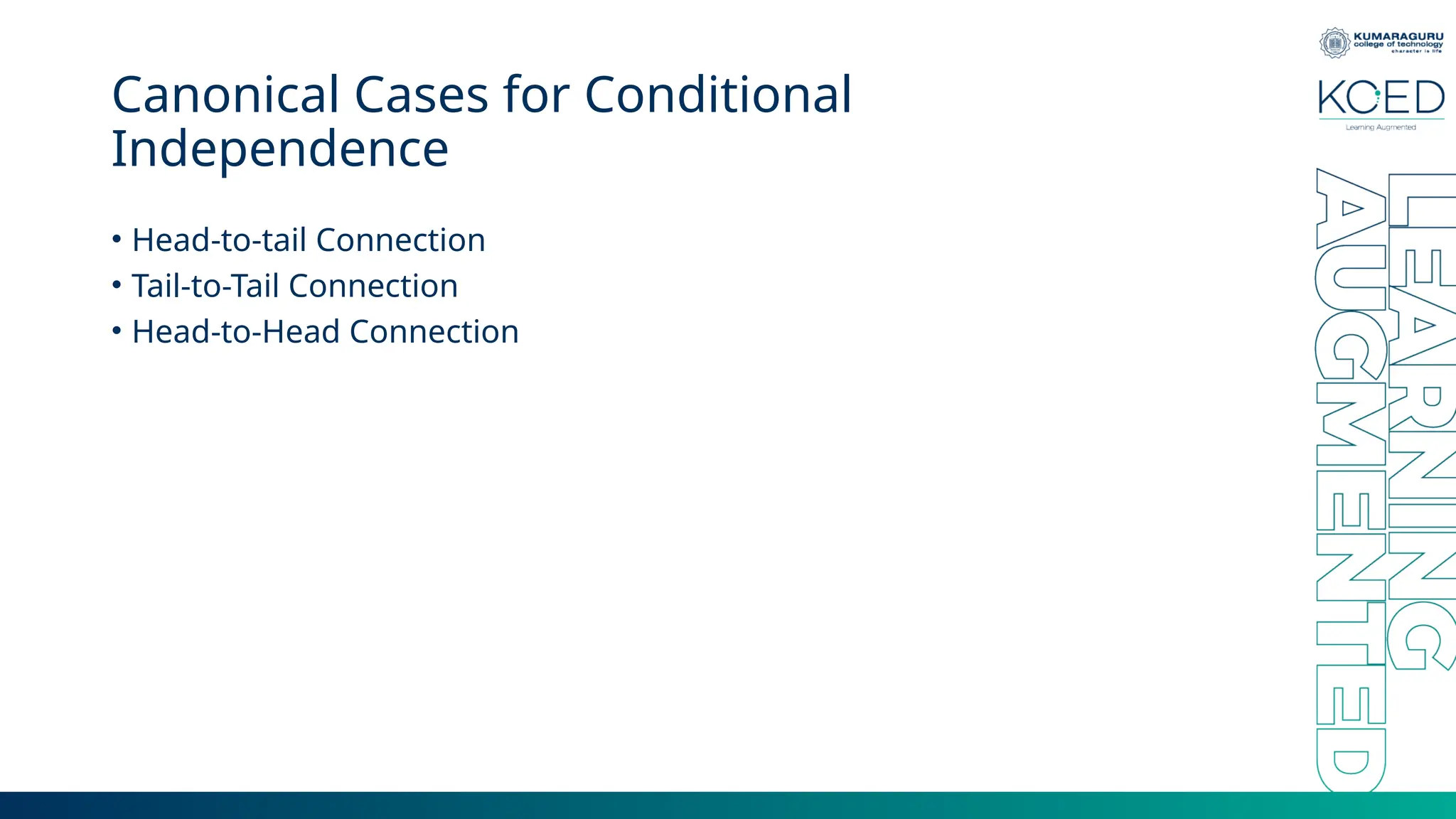 KUMARAGURU
college of technology
character is life

KCED
Learning Augmented

Canonical Cases for Conditional Independence

• Head-to-tail Connection
• Tail-to-Tail Connection
• Head-to-Head Connection

LEARNING
AUGMENTED